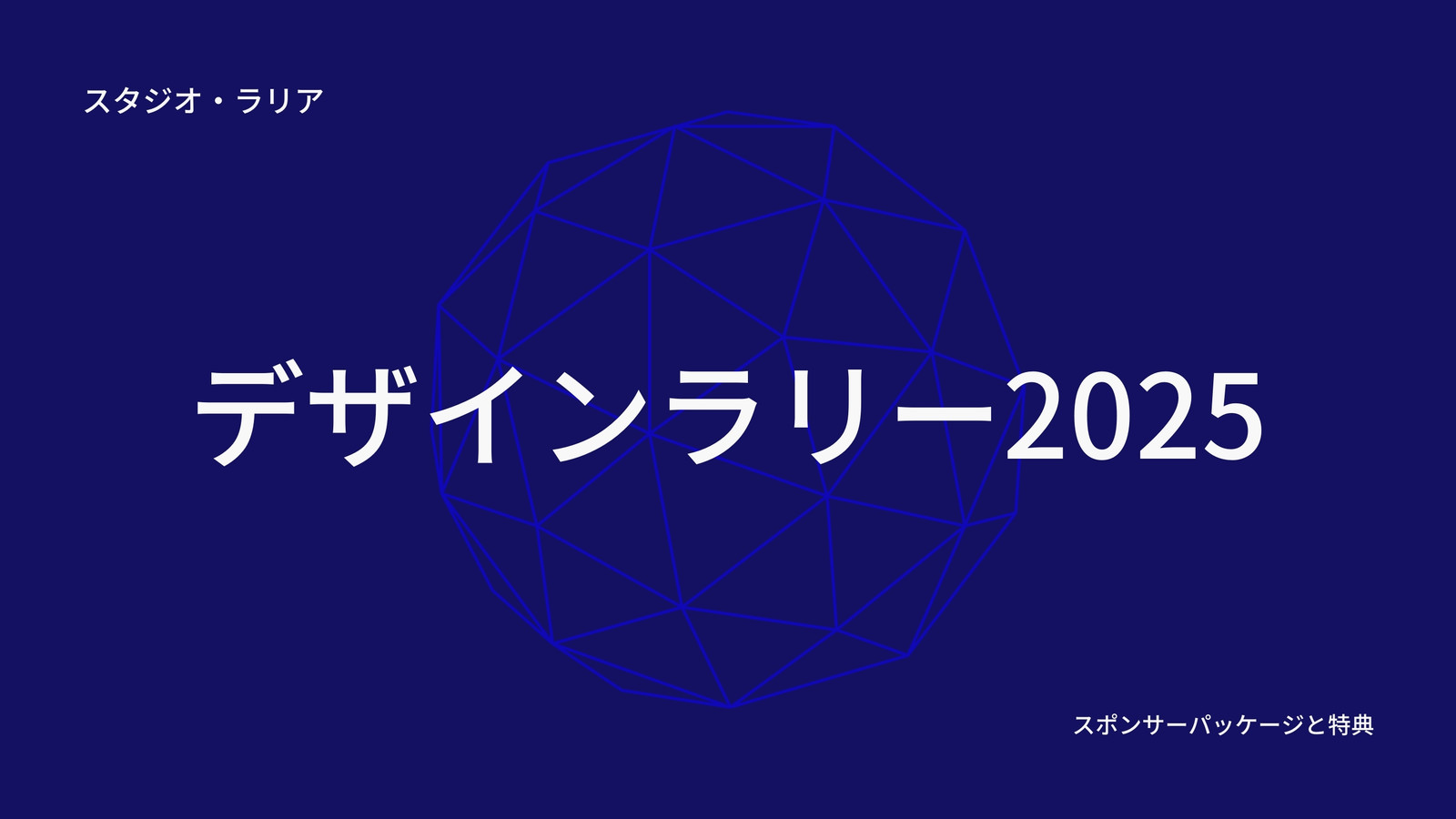 スタジオ・ラリア

デザインラリー2025

スポンサーパッケージと特典